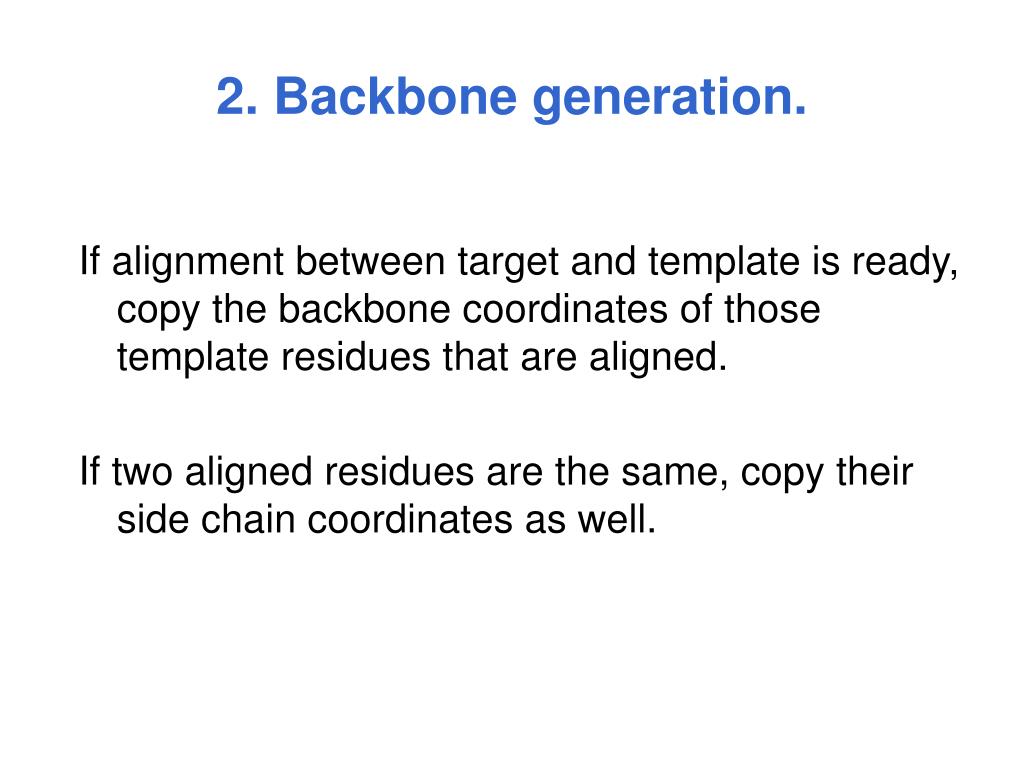 2. Backbone generation.

If alignment between target and template is ready, copy the backbone coordinates of those template residues that are aligned.

If two aligned residues are the same, copy their side chain coordinates as well.